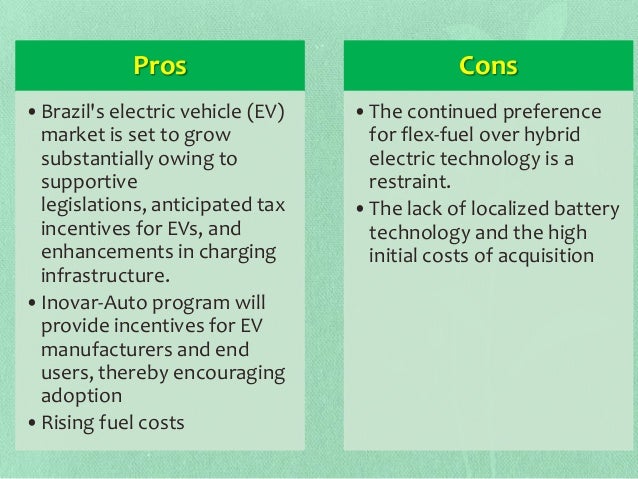 Pros

• Brazil's electric vehicle (EV) market is set to grow substantially owing to supportive legislations, anticipated tax incentives for EVs, and enhancements in charging infrastructure.

• Inovar-Auto program will provide incentives for EV manufacturers and end users, thereby encouraging adoption

• Rising fuel costs

Cons

• The continued preference for flex-fuel over hybrid electric technology is a restraint.

• The lack of localized battery technology and the high initial costs of acquisition